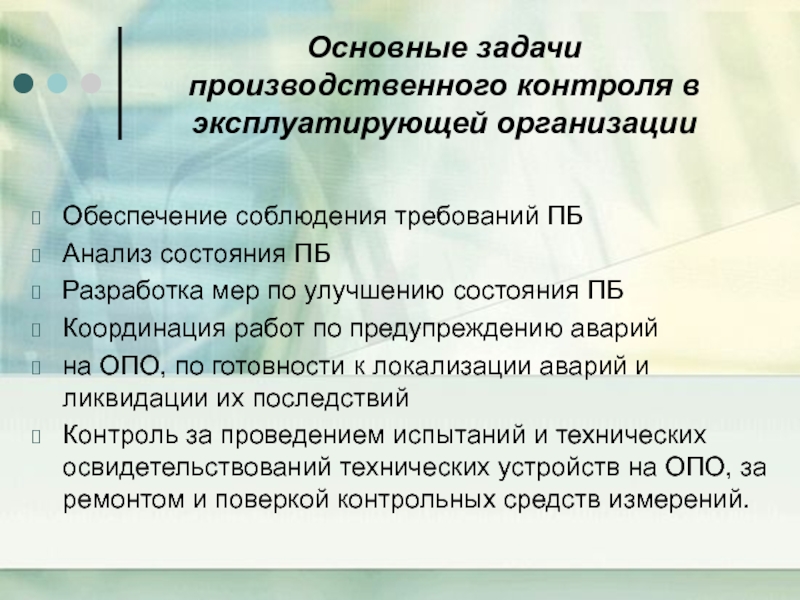 Основные задачи производственного контроля в эксплуатирующей организации

Обеспечение соблюдения требований ПБ

Анализ состояния ПБ

Разработка мер по улучшению состояния ПБ

Координация работ по предупреждению аварий

на ОПО, по готовности к локализации аварий и ликвидации их последствий

Контроль за проведением испытаний и технических освидетельствований технических устройств на ОПО, за ремонтом и поверкой контрольных средств измерений.